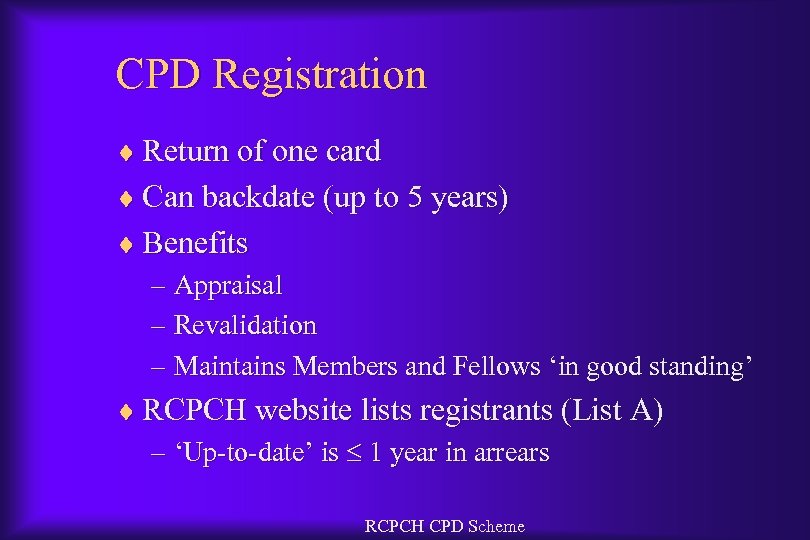 CPD Registration

♦ Return of one card
♦ Can backdate (up to 5 years)
♦ Benefits
– Appraisal
– Revalidation
– Maintains Members and Fellows ‘in good standing’
♦ RCPCH website lists registrants (List A)
– ‘Up-to-date’ is $\leq$ 1 year in arrears

RCPCH CPD Scheme